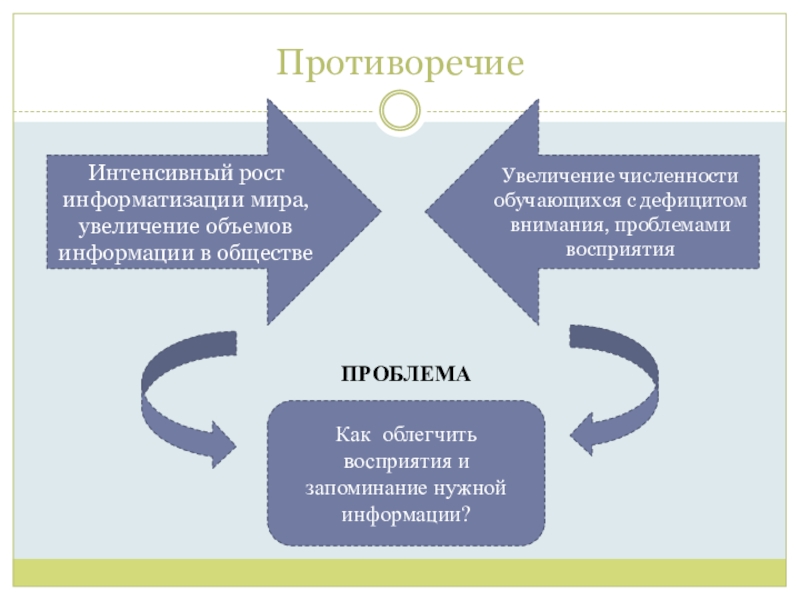 Противоречие

Интенсивный рост информатизации мира, увеличение объемов информации в обществе

Увеличение численности обучающихся с дефицитом внимания, проблемами восприятия

ПРОБЛЕМА

Как облегчить восприятия и запоминание нужной информации?